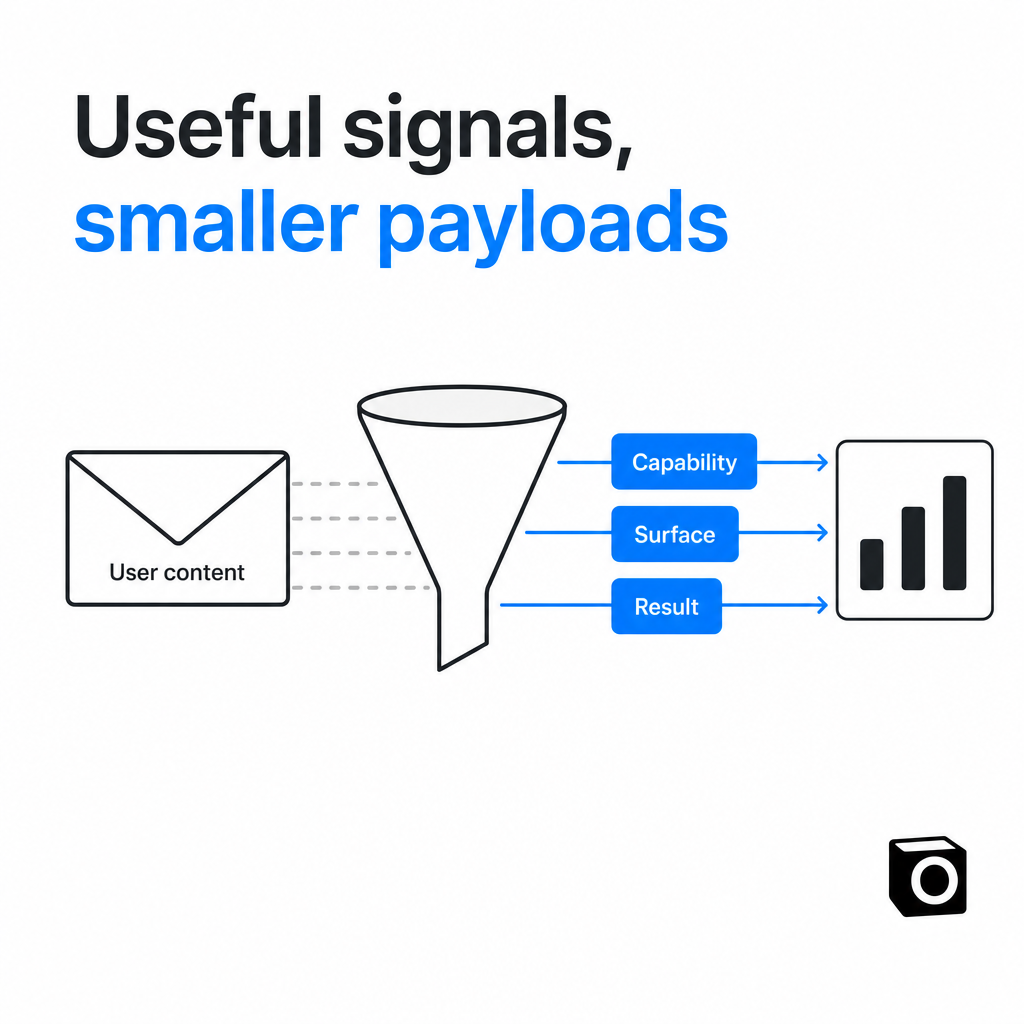 Useful signals,
smaller payloads

User content

Capability

Surface

Result